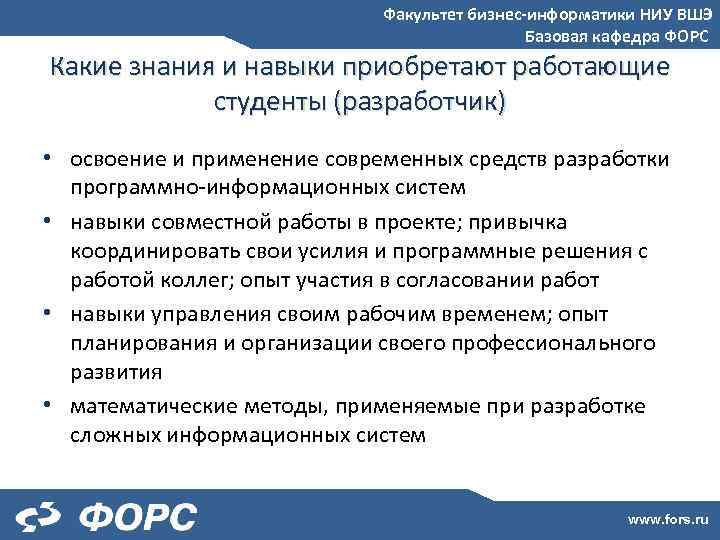 Факультет бизнес-информатики НИУ ВШЭ
Базовая кафедра ФОРС

Какие знания и навыки приобретают работающие студенты (разработчик)

• освоение и применение современных средств разработки программно-информационных систем
• навыки совместной работы в проекте; привычка координировать свои усилия и программные решения с работой коллег; опыт участия в согласовании работ
• навыки управления своим рабочим временем; опыт планирования и организации своего профессионального развития
• математические методы, применяемые при разработке сложных информационных систем

ФОРС
www.fors.ru